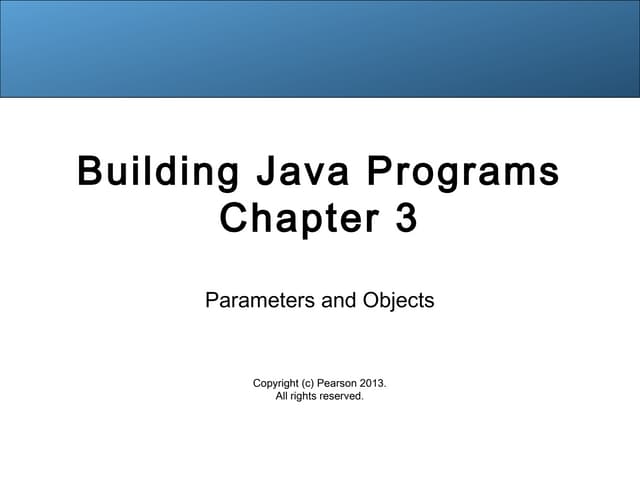 Building Java Programs
Chapter 3

Parameters and Objects

Copyright (c) Pearson 2013.
All rights reserved.